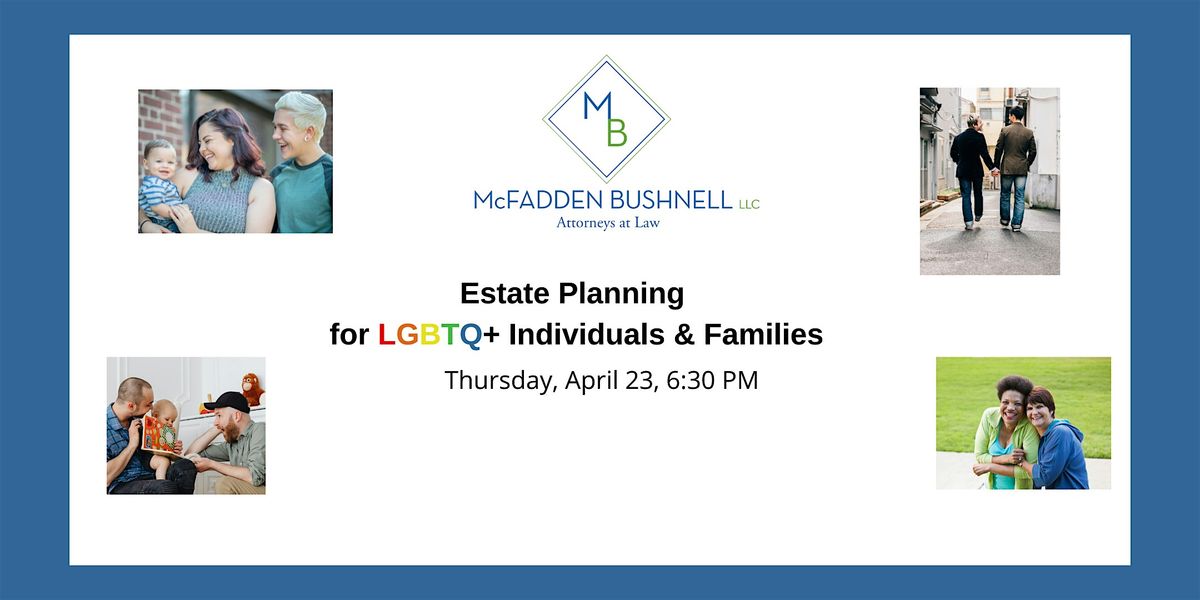 M
B

McFADDEN BUSHNELL LLC
Attorneys at Law

Estate Planning
for LGBTQ+ Individuals & Families

Thursday, April 23, 6:30 PM